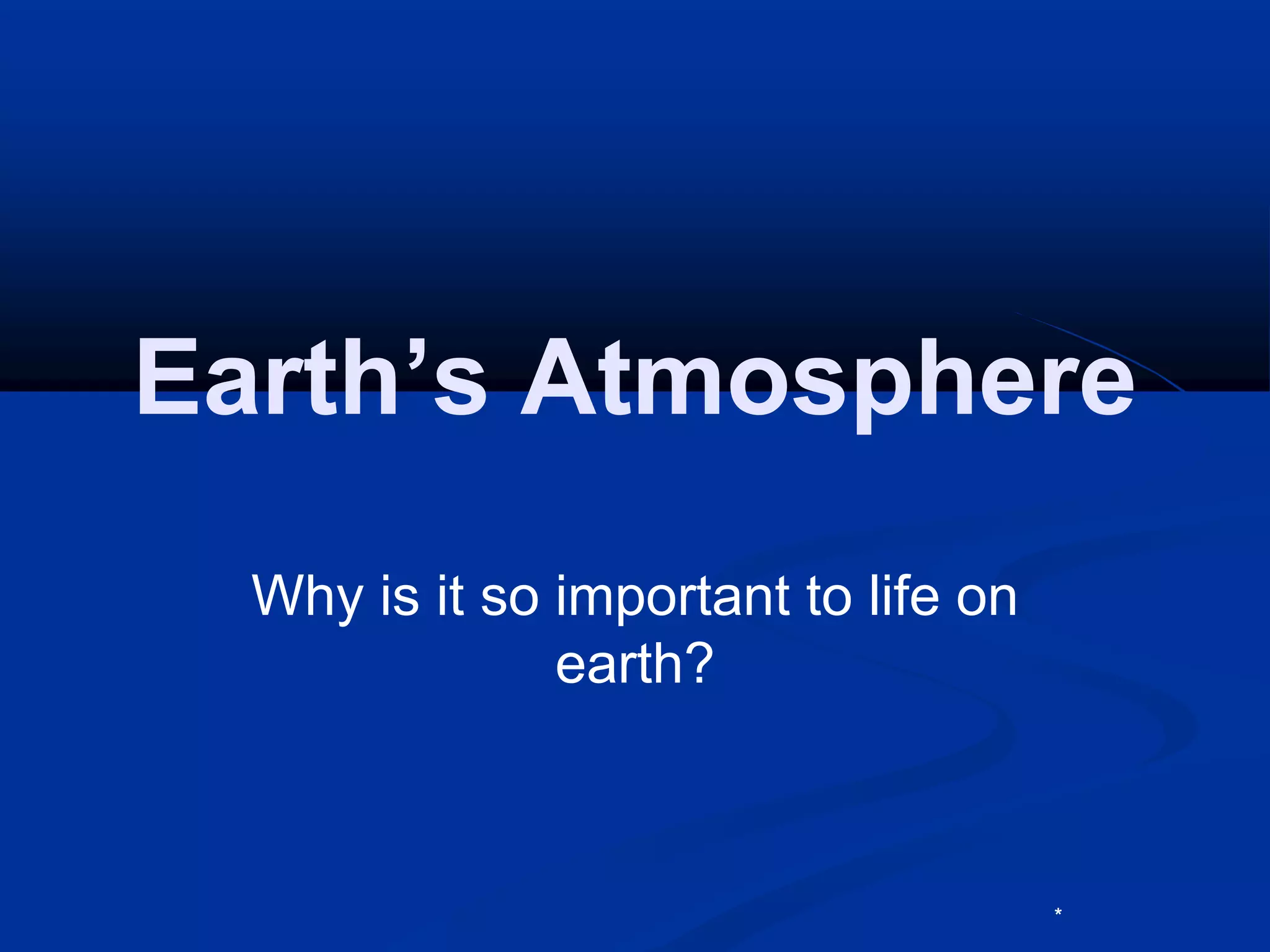 Earth’s Atmosphere

Why is it so important to life on earth?

*